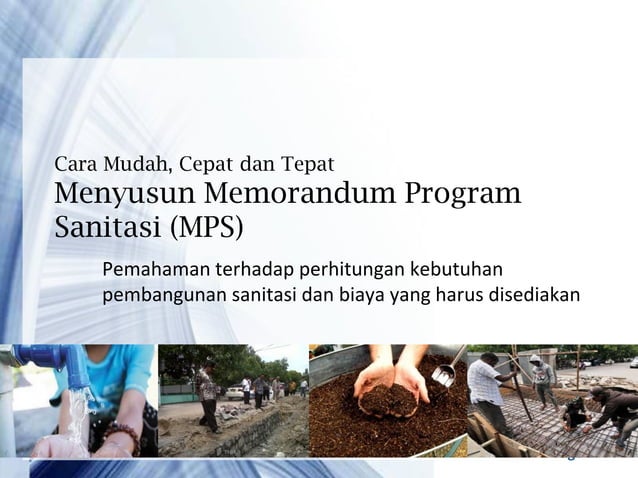 Cara Mudah, Cepat dan Tepat
Menyusun Memorandum Program Sanitasi (MPS)

Pemahaman terhadap perhitungan kebutuhan pembangunan sanitasi dan biaya yang harus disediakan